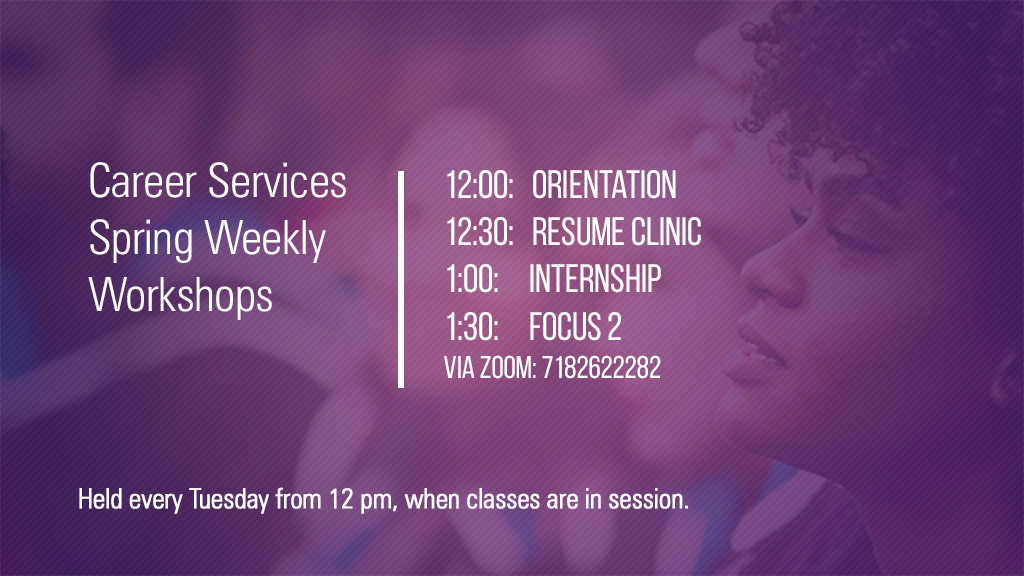 Career Services Spring Weekly Workshops

12:00: ORIENTATION
12:30: RESUME CLINIC
1:00: INTERNSHIP
1:30: FOCUS 2
VIA ZOOM: 7182622282

Held every Tuesday from 12 pm, when classes are in session.